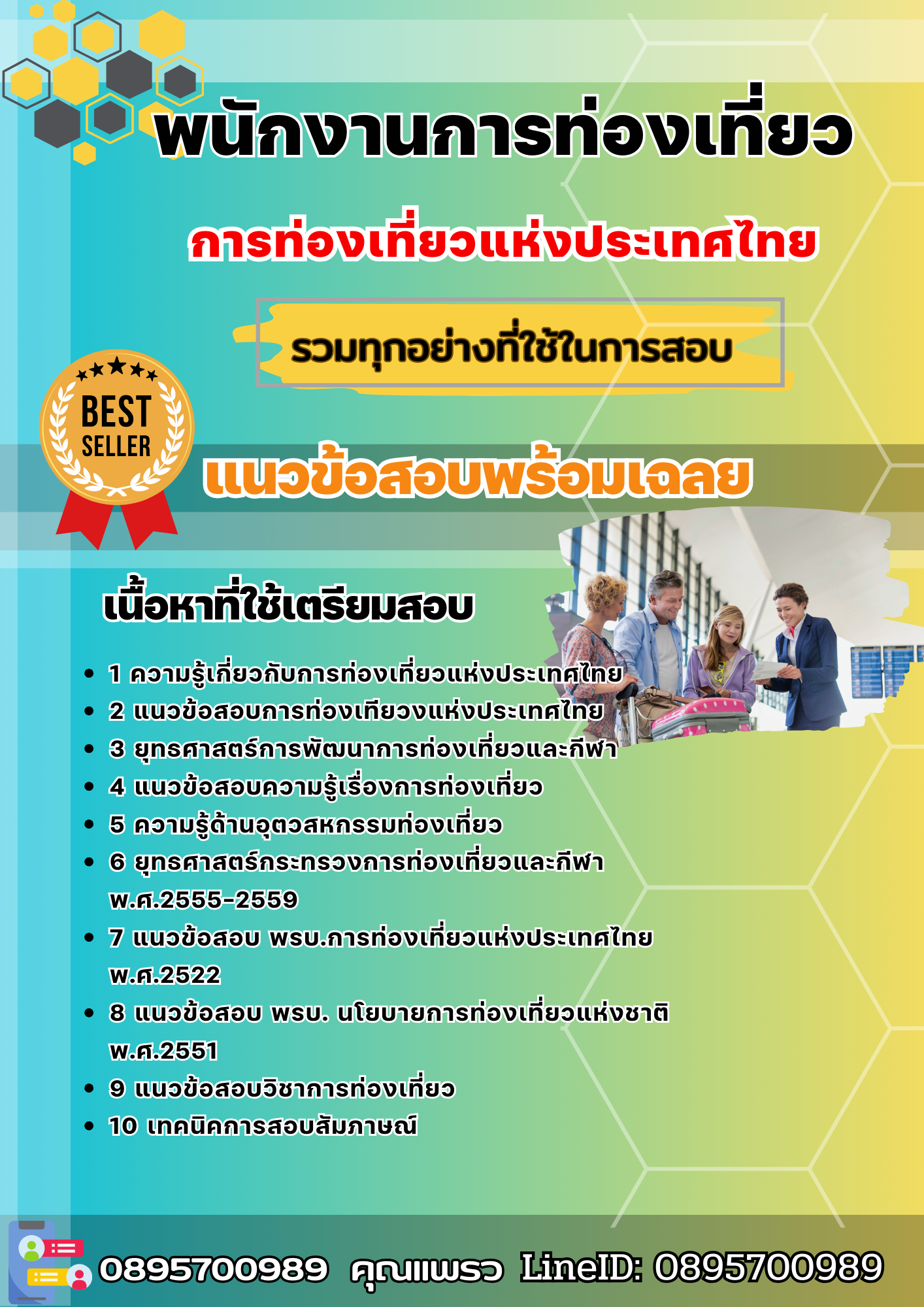 พนักงานการท่องเที่ยว

การท่องเที่ยวแห่งประเทศไทย

รวมทุกอย่างที่ใช้ในการสอบ

BEST SELLER

แนวข้อสอบพร้อมเฉลย

เนื้อหาที่ใช้เตรียมสอบ

- 1 ความรู้เกี่ยวกับการท่องเที่ยวแห่งประเทศไทย
- 2 แนวข้อสอบการท่องเทียวงแห่งประเทศไทย
- 3 ยุทธศาสตร์การพัฒนาการท่องเที่ยวและกีฬา
- 4 แนวข้อสอบความรู้เรื่องการท่องเที่ยว
- 5 ความรู้ด้านอุตวสหกรรมท่องเที่ยว
- 6 ยุทธศาสตร์กระทรวงการท่องเที่ยวและกีฬา พ.ศ.2555-2559
- 7 แนวข้อสอบ พรบ.การท่องเที่ยวแห่งประเทศไทย พ.ศ.2522
- 8 แนวข้อสอบ พรบ. นโยบายการท่องเที่ยวแห่งชาติ พ.ศ.2551
- 9 แนวข้อสอบวิชาการท่องเที่ยว
- 10 เทคนิคการสอบสัมภาษณ์

0895700989 คุณแพรว LineID: 0895700989